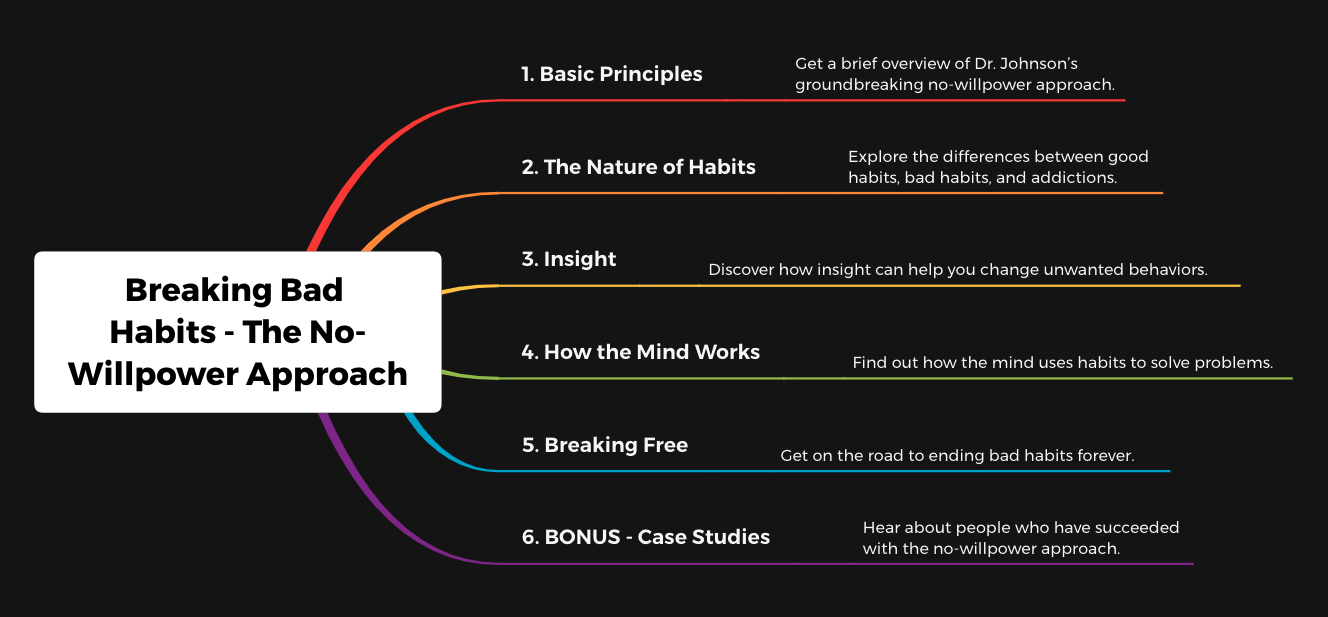 Breaking Bad Habits - The No-Willpower Approach

1. Basic Principles

Get a brief overview of Dr. Johnson's groundbreaking no-willpower approach.

2. The Nature of Habits

Explore the differences between good habits, bad habits, and addictions.

3. Insight

Discover how insight can help you change unwanted behaviors.

4. How the Mind Works

Find out how the mind uses habits to solve problems.

5. Breaking Free

Get on the road to ending bad habits forever.

6. BONUS - Case Studies

Hear about people who have succeeded with the no-willpower approach.